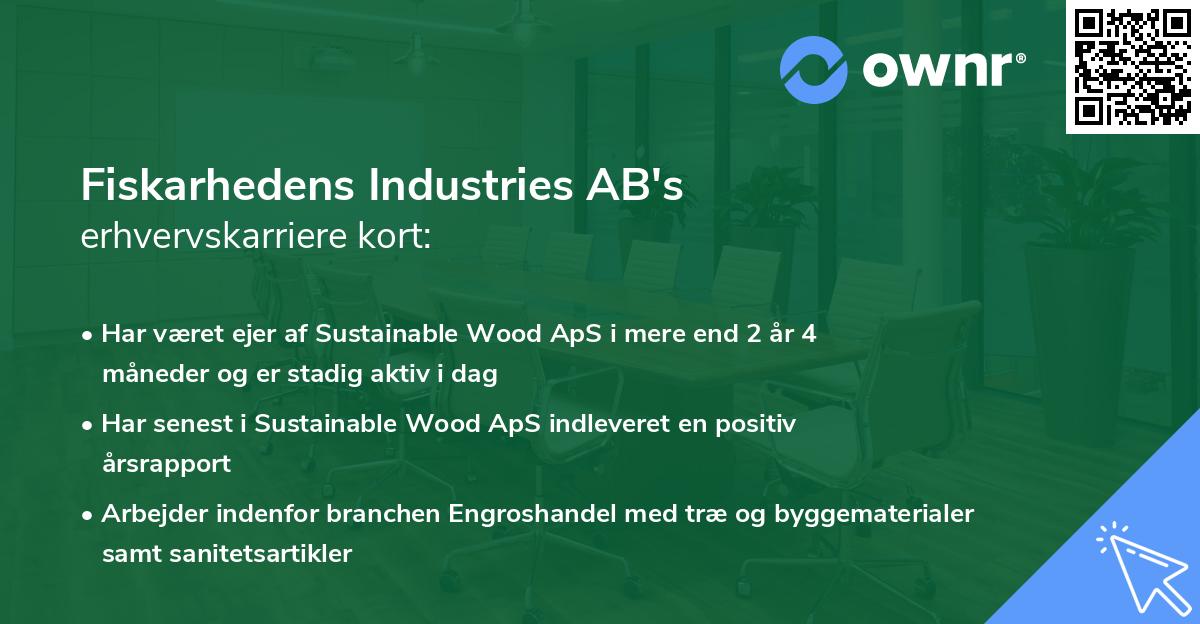 ownr®

Fiskarhedens Industries AB's
erhvervskarriere kort:

• Har været ejer af Sustainable Wood ApS i mere end 2 år 4 måneder og er stadig aktiv i dag

• Har senest i Sustainable Wood ApS indleveret en positiv årsrapport

• Arbejder indenfor branchen Engroshandel med træ og byggematerialer samt sanitetsartikler